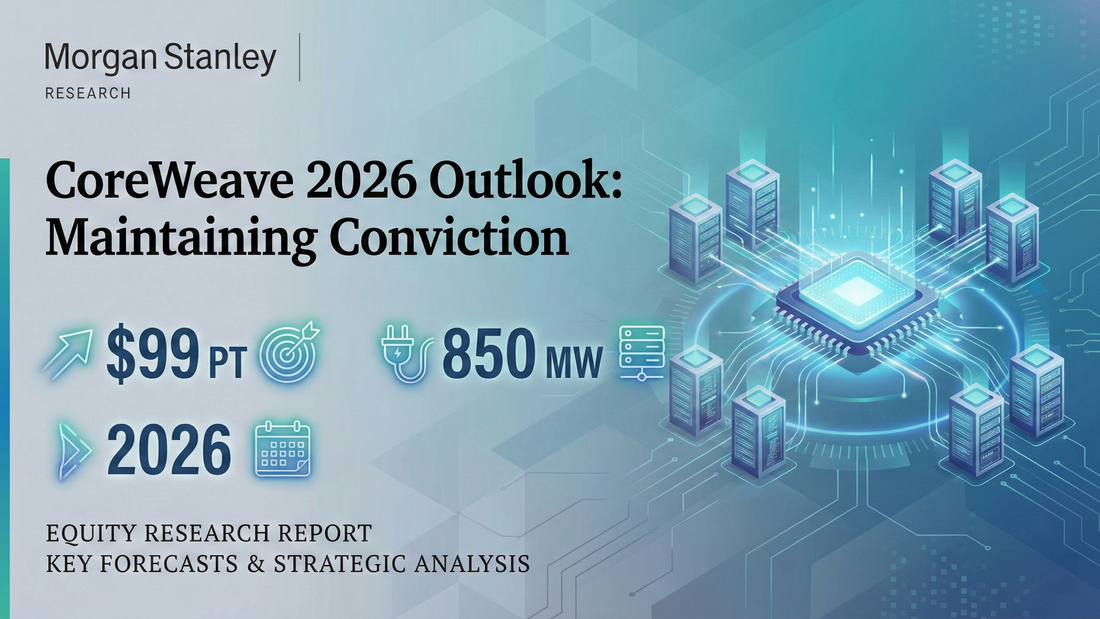 Morgan Stanley
RESEARCH

CoreWeave 2026 Outlook: Maintaining Conviction

$99 PT

850 MW

2026

EQUITY RESEARCH REPORT
KEY FORECASTS & STRATEGIC ANALYSIS